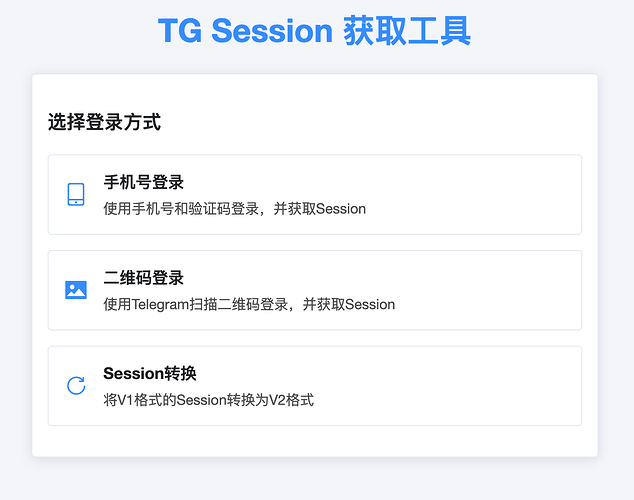 TG Session 获取工具

选择登录方式

手机号登录
使用手机号和验证码登录，并获取Session

二维码登录
使用Telegram扫描二维码登录，并获取Session

Session转换
将V1格式的Session转换为V2格式